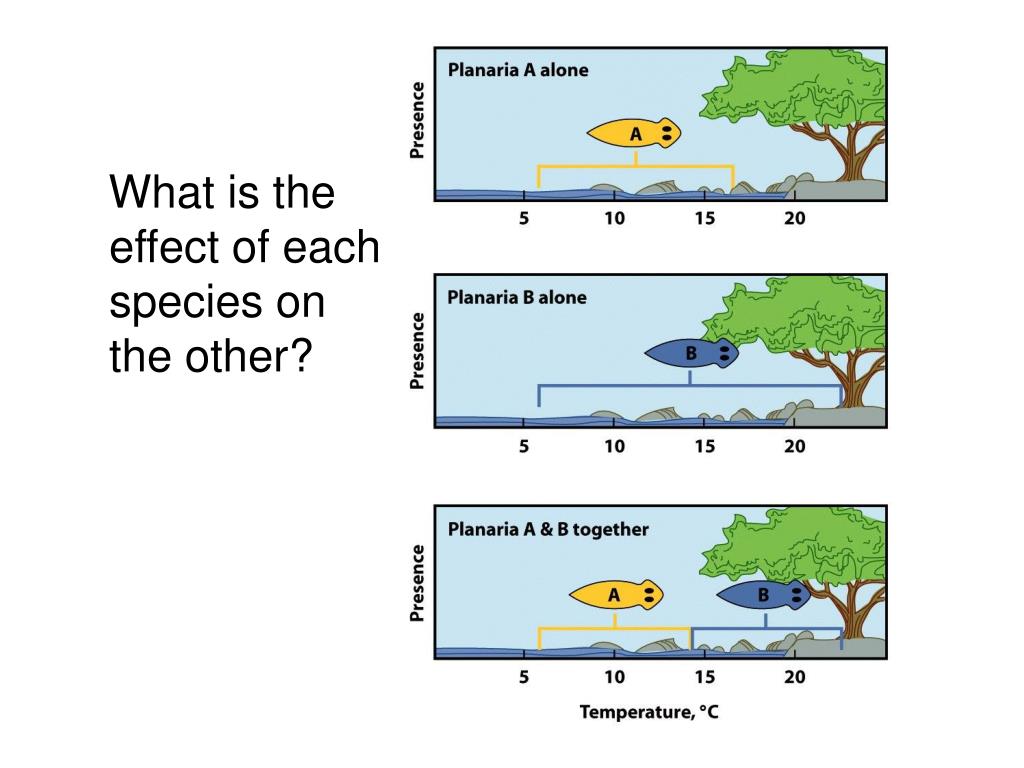 What is the effect of each species on the other?

Planaria A alone

Presence

A

5 10 15 20

Planaria B alone

Presence

B

5 10 15 20

Planaria A & B together

Presence

A

B

5 10 15 20

Temperature, °C